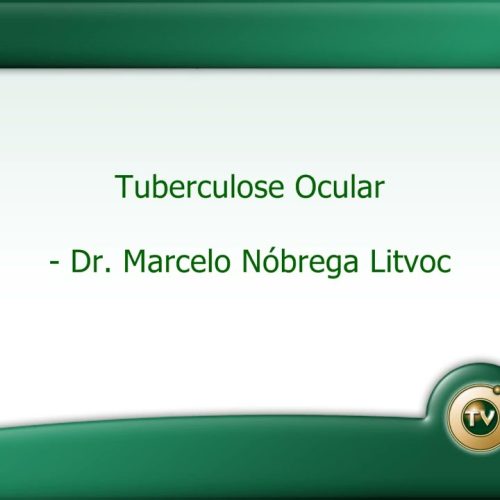 Tuberculose Ocular

- Dr. Marcelo Nóbrega Litvoc

TV